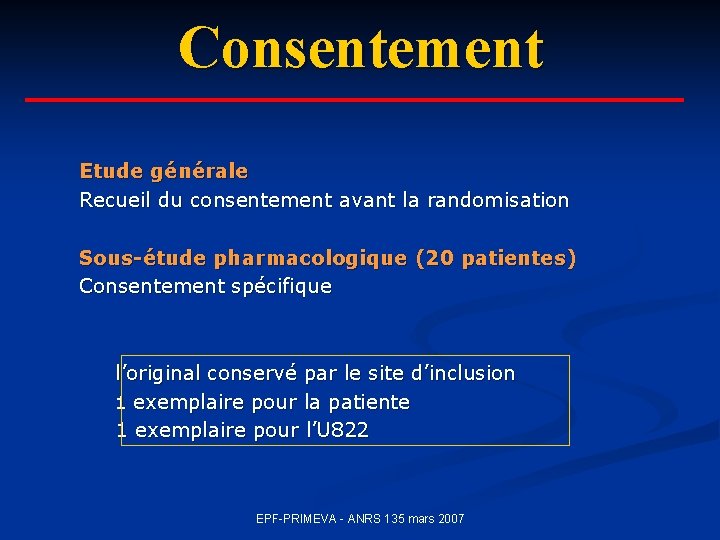 Consentement

Etude générale
Recueil du consentement avant la randomisation

Sous-étude pharmacologique (20 patientes)
Consentement spécifique

l'original conservé par le site d'inclusion
1 exemplaire pour la patiente
1 exemplaire pour l'U822

EPF-PRIMEVA - ANRS 135 mars 2007